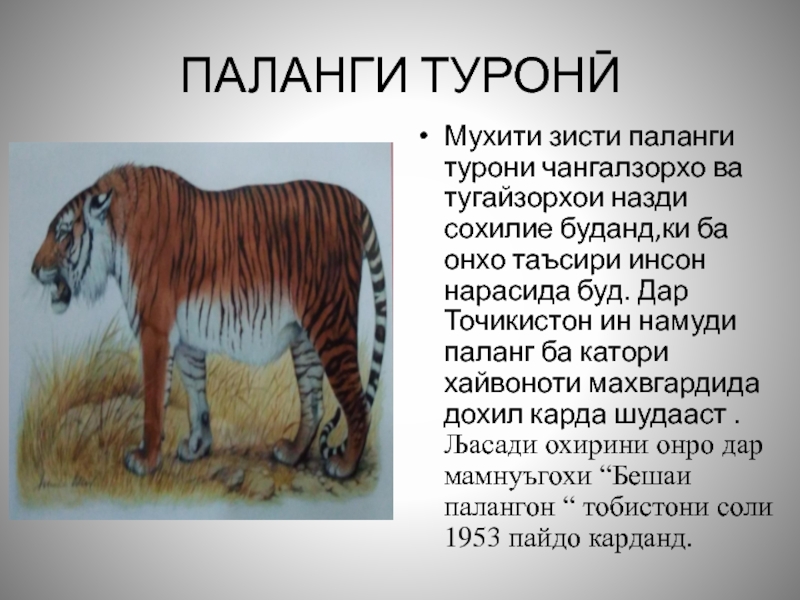 ПАЛАНГИ ТУРОНӢ

• Мухити зисти паланги турони чангалзорхо ва тугайзорхои назди сохилие буданд,ки ба онхо таъсири инсон нарасида буд. Дар Точикистон ин намуди паланг ба катори хайвоноти махвгардида дохил карда шудааст . Љасади охирини онро дар мамнуъгохи “Бешаи палангон “ тобистони соли 1953 пайдо карданд.